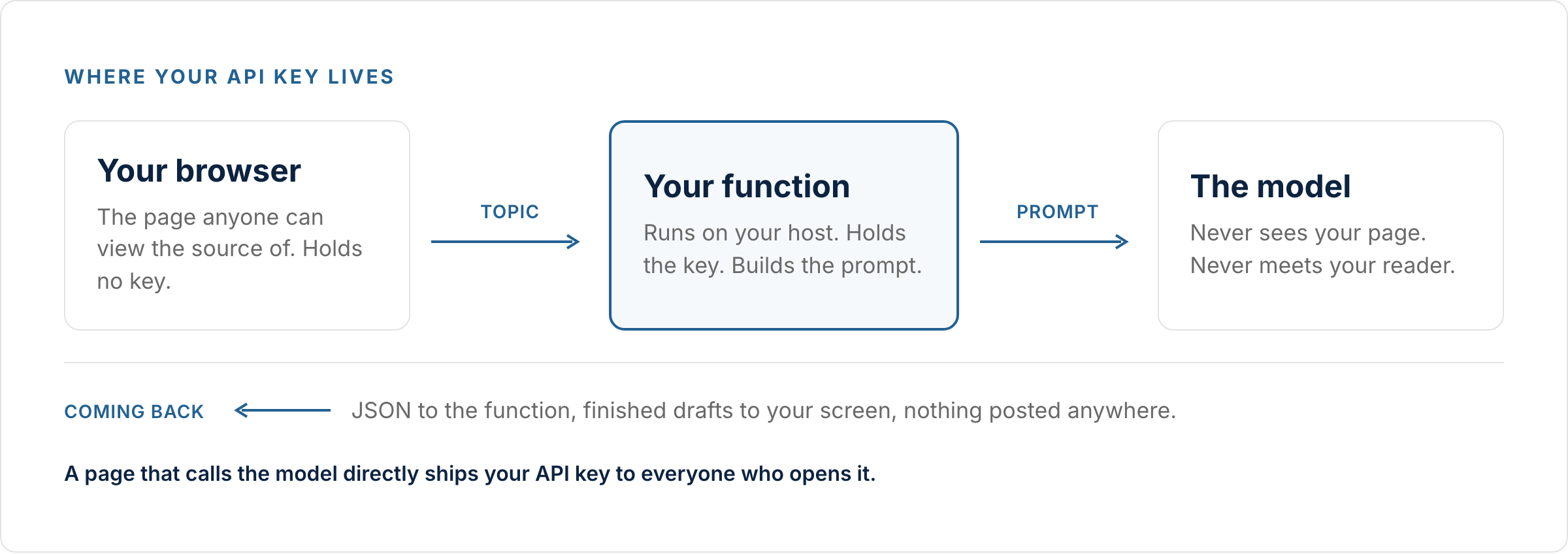 WHERE YOUR API KEY LIVES

Your browser

The page anyone can view the source of. Holds no key.

TOPIC

Your function

Runs on your host. Holds the key. Builds the prompt.

PROMPT

The model

Never sees your page. Never meets your reader.

COMING BACK

JSON to the function, finished drafts to your screen, nothing posted anywhere.

A page that calls the model directly ships your API key to everyone who opens it.